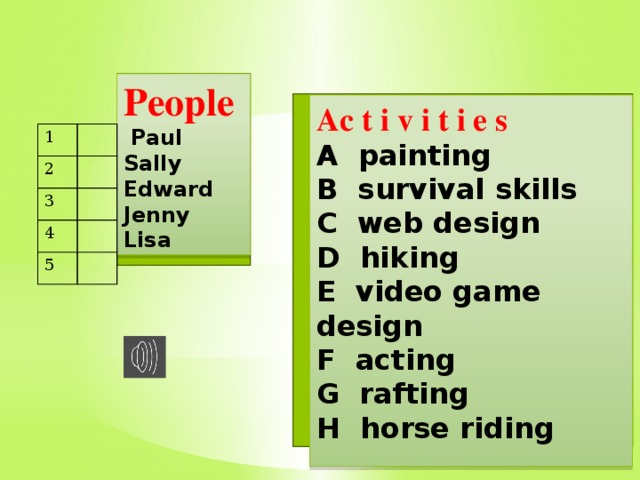 | 1 | |
|---|---|
| 2 | |
| 3 | |
| 4 | |
| 5 | |

People
Paul
Sally
Edward
Jenny
Lisa

Activities
A painting
B survival skills
C web design
D hiking
E video game design
F acting
G rafting
H horse riding